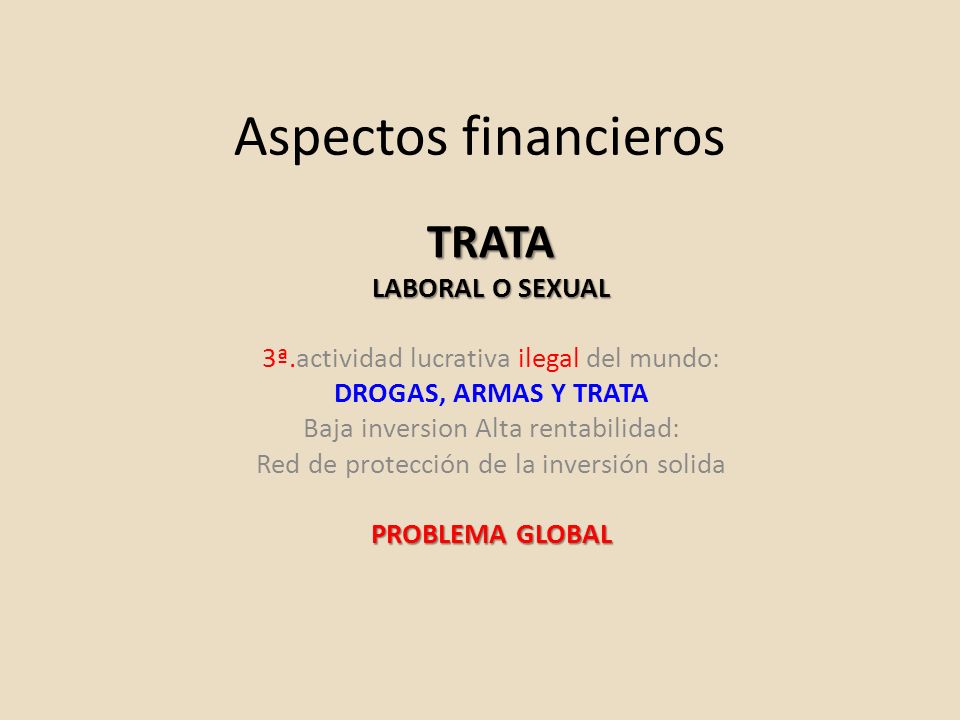 Aspectos financieros

TRATA
LABORAL O SEXUAL

3ª.actividad lucrativa ilegal del mundo:
DROGAS, ARMAS Y TRATA
Baja inversion Alta rentabilidad:
Red de protección de la inversión solida

PROBLEMA GLOBAL